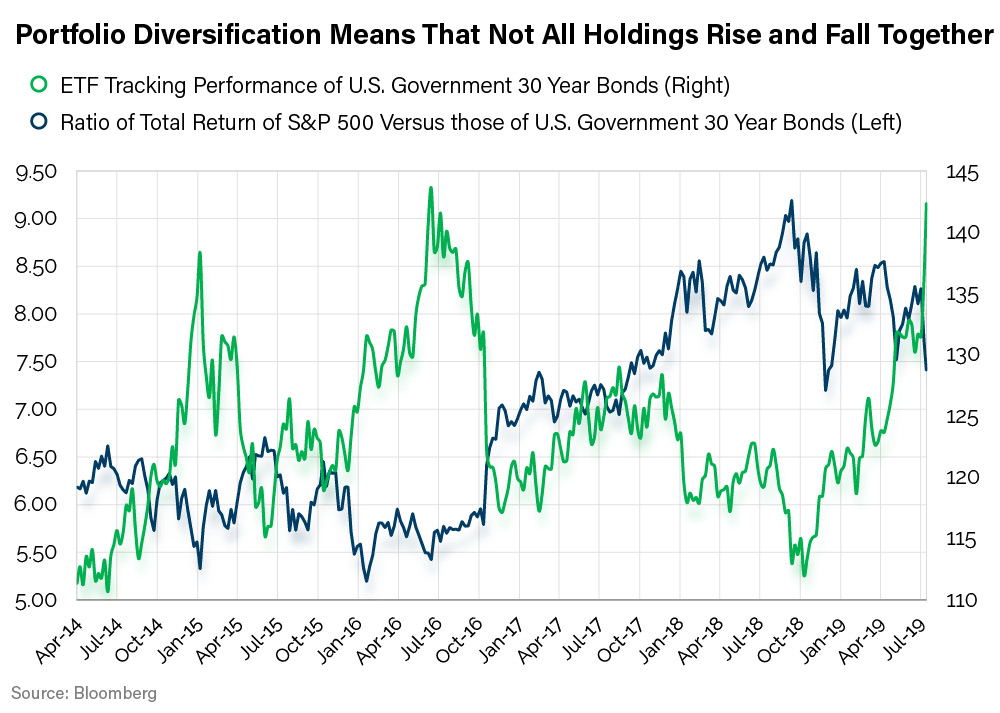 Portfolio Diversification Means That Not All Holdings Rise and Fall Together

ETF Tracking Performance of U.S. Government 30 Year Bonds (Right)

Ratio of Total Return of S&P 500 Versus those of U.S. Government 30 Year Bonds (Left)

9.50
9.00
8.50
8.00
7.50
7.00
6.50
6.00
5.50
5.00

145
140
135
130
125
120
115
110

Apr-14 Jul-14 Oct-14 Jan-15 Apr-15 Jul-15 Oct-15 Jan-16 Apr-16 Jul-16 Oct-16 Jan-17 Apr-17 Jul-17 Oct-17 Jan-18 Apr-18 Jul-18 Oct-18 Jan-19 Apr-19 Jul-19

Source: Bloomberg